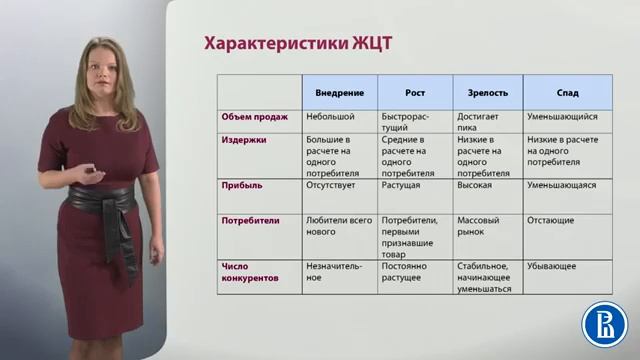 Характеристики ЖЦТ

|  | Внедрение | Рост | Зрелость | Спад |
|---|---|---|---|---|
| Объем продаж | Небольшой | Быстрорастущий | Достигает пика | Уменьшающийся |
| Издержки | Большие в расчете на одного потребителя | Средние в расчете на одного потребителя | Низкие в расчете на одного потребителя | Низкие в расчете на одного потребителя |
| Прибыль | Отсутствует | Растущая | Высокая | Уменьшающаяся |
| Потребители | Любители всего нового | Потребители, первыми признавшие товар | Массовый рынок | Отстающие |
| Число конкурентов | Незначительное | Постоянно растущее | Стабильное, начинающее уменьшаться | Убывающее |